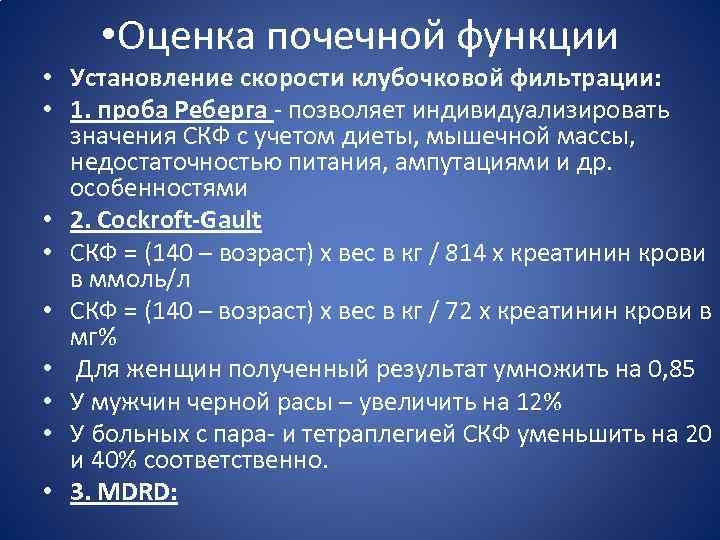 •Оценка почечной функции

• Установление скорости клубочковой фильтрации:
• 1. проба Реберга - позволяет индивидуализировать значения СКФ с учетом диеты, мышечной массы, недостаточностью питания, ампутациями и др. особенностями
• 2. Cockroft-Gault
• СКФ = (140 – возраст) х вес в кг / 814 х креатинин крови в ммоль/л
• СКФ = (140 – возраст) х вес в кг / 72 х креатинин крови в мг%
• Для женщин полученный результат умножить на 0,85
• У мужчин черной расы – увеличить на 12%
• У больных с пара- и тетраплегией СКФ уменьшить на 20 и 40% соответственно.
• 3. MDRD: